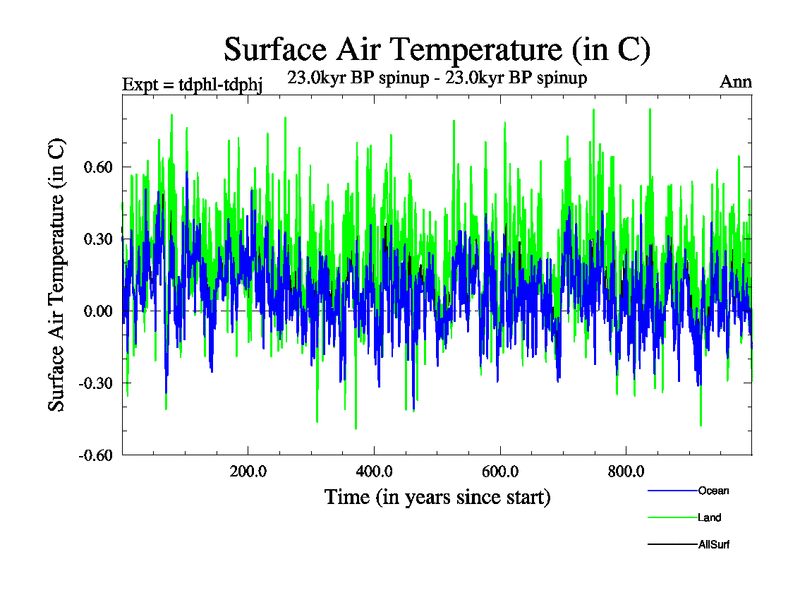 Surface Air Temperature (in C)

Expt = tdphl-tdphj

23.0kyr BP spinup - 23.0kyr BP spinup

Ann

Surface Air Temperature (in C)

0.60
0.30
0.00
-0.30
-0.60

200.0
400.0
600.0
800.0

Time (in years since start)

Ocean
Land
AllSurf